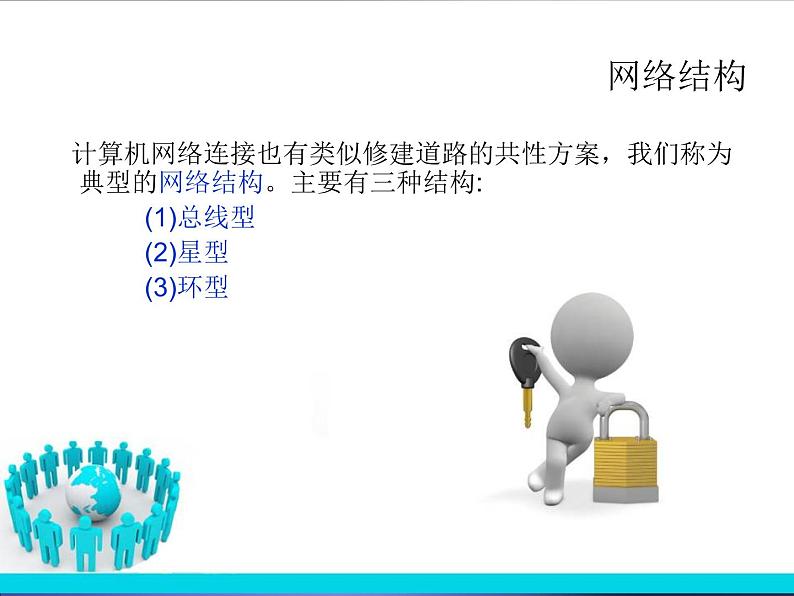 网络结构

计算机网络连接也有类似修建道路的共性方案，我们称为典型的网络结构。主要有三种结构:

(1)总线型
(2)星型
(3)环型